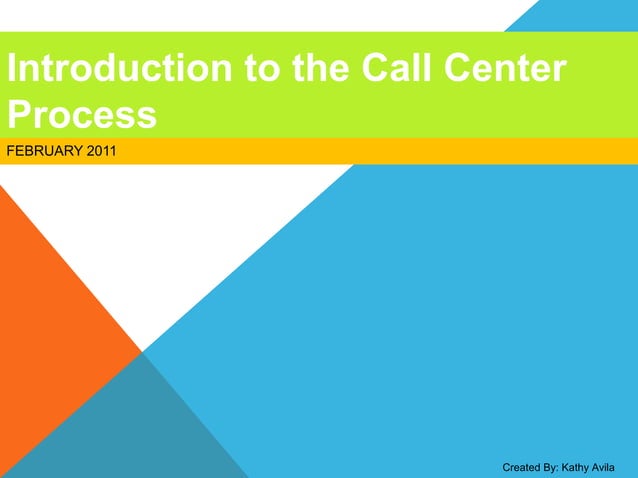 Introduction to the Call Center Process

FEBRUARY 2011

Created By: Kathy Avila